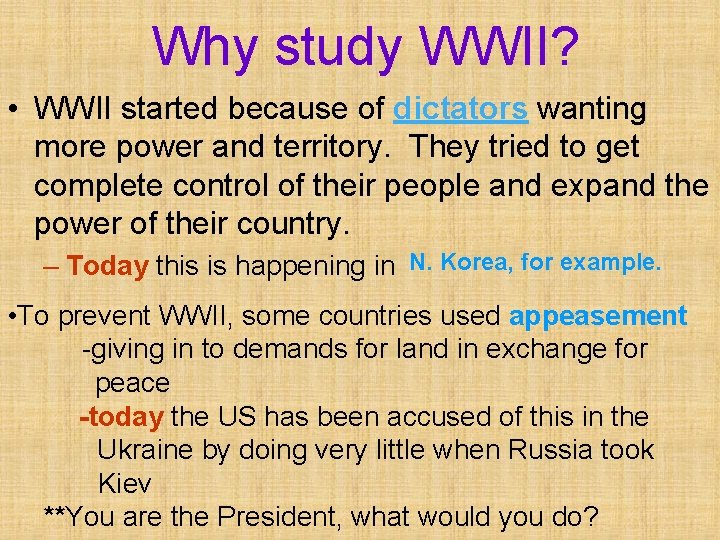 Why study WWII?

• WWII started because of dictators wanting more power and territory. They tried to get complete control of their people and expand the power of their country.

– Today this is happening in N. Korea, for example.

•To prevent WWII, some countries used appeasement

-giving in to demands for land in exchange for peace

-today the US has been accused of this in the Ukraine by doing very little when Russia took Kiev

**You are the President, what would you do?